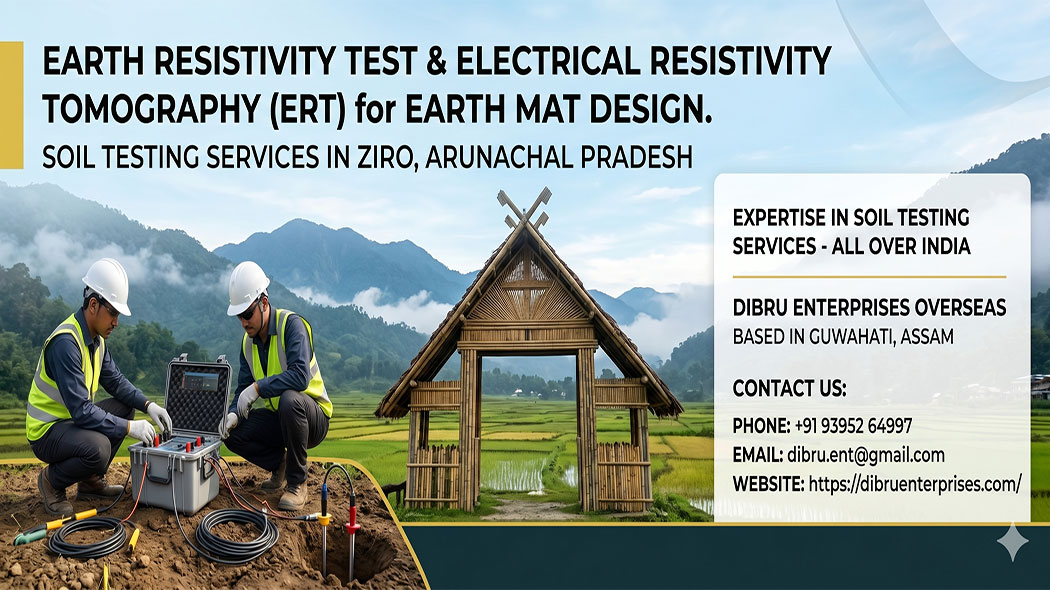 EARTH RESISTIVITY TEST & ELECTRICAL RESISTIVITY TOMOGRAPHY (ERT) for EARTH MAT DESIGN.

SOIL TESTING SERVICES IN ZIRO, ARUNACHAL PRADESH

EXPERTISE IN SOIL TESTING SERVICES - ALL OVER INDIA

DIBRU ENTERPRISES OVERSEAS
BASED IN GUWAHATI, ASSAM

CONTACT US:

PHONE: +91 93952 64997
EMAIL: dibru.ent@gmail.com
WEBSITE: https://dibruenterprises.com/